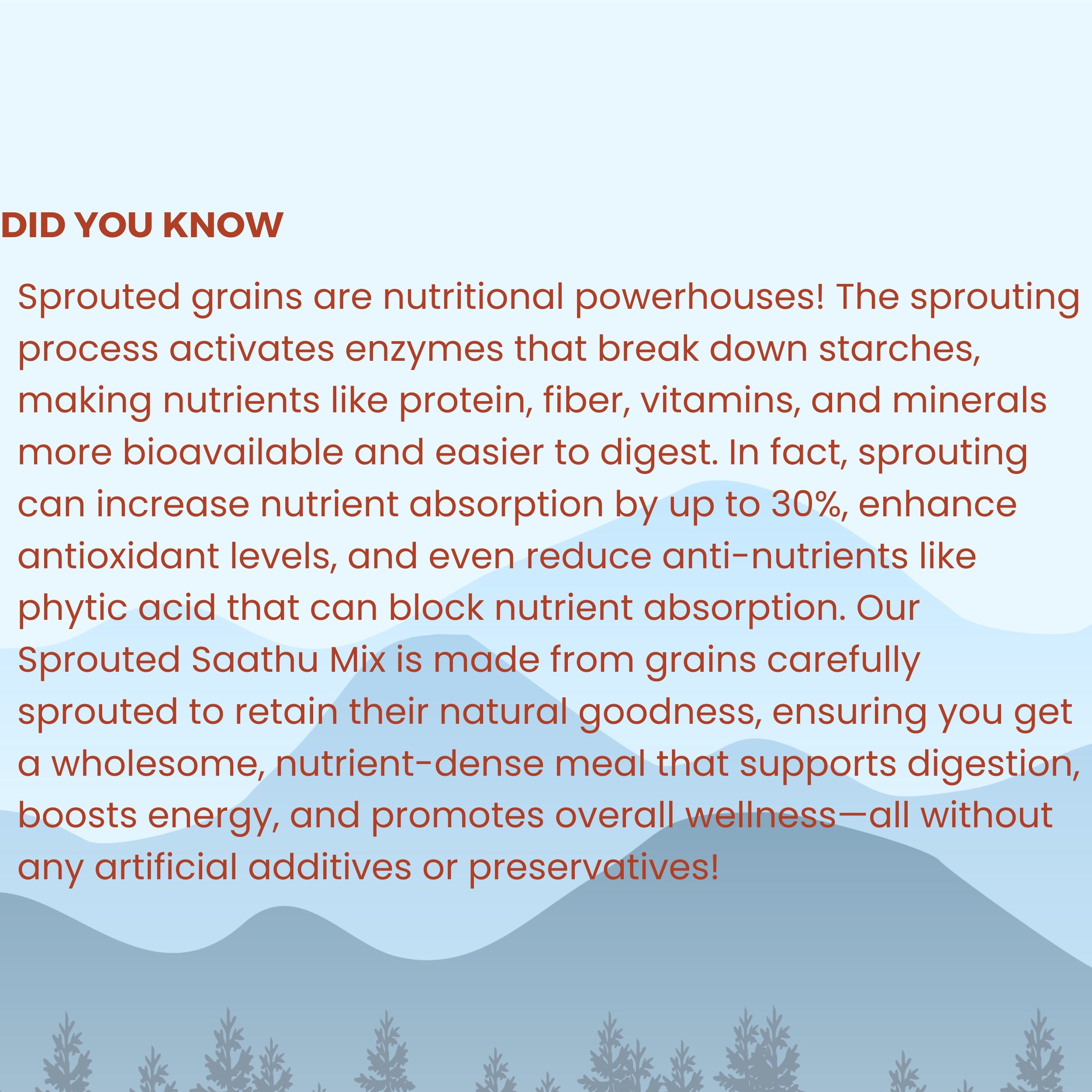 DID YOU KNOW

Sprouted grains are nutritional powerhouses! The sprouting process activates enzymes that break down starches, making nutrients like protein, fiber, vitamins, and minerals more bioavailable and easier to digest. In fact, sprouting can increase nutrient absorption by up to 30%, enhance antioxidant levels, and even reduce anti-nutrients like phytic acid that can block nutrient absorption. Our Sprouted Saathu Mix is made from grains carefully sprouted to retain their natural goodness, ensuring you get a wholesome, nutrient-dense meal that supports digestion, boosts energy, and promotes overall wellness—all without any artificial additives or preservatives!